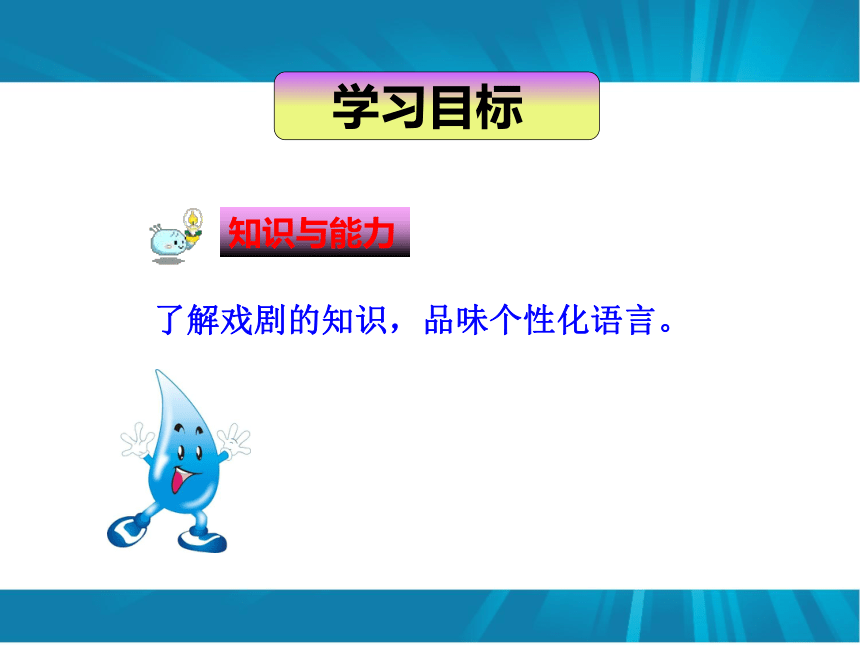 学习目标

知识与能力

了解戏剧的知识，品味个性化语言。